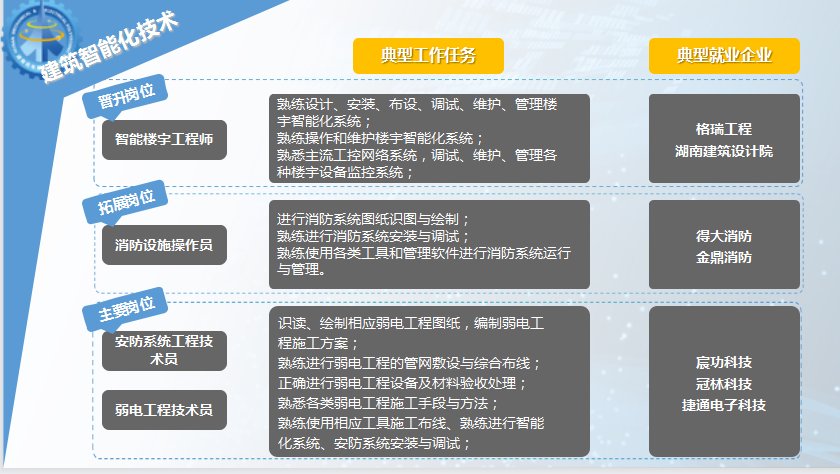 建筑智能化技术

典型工作任务

典型就业企业

晋升岗位

智能楼宇工程师

熟练设计、安装、布设、调试、维护、管理楼宇智能化系统；
熟练操作和维护楼宇智能化系统；
熟悉主流工控网络系统，调试、维护、管理各种楼宇设备监控系统；

格瑞工程
湖南建筑设计院

拓展岗位

消防设施操作员

进行消防系统图纸识图与绘制；
熟练进行消防系统安装与调试；
熟练使用各类工具和管理软件进行消防系统运行与管理。

得大消防
金鼎消防

主要岗位

安防系统工程技术员

弱电工程技术员

识读、绘制相应弱电工程图纸，编制弱电工程施工方案；
熟练进行弱电工程的管网敷设与综合布线；
正确进行弱电工程设备及材料验收处理；
熟悉各类弱电工程施工手段与方法；
熟练使用相应工具施工布线、熟练进行智能化系统、安防系统安装与调试；

宸功科技
冠林科技
捷通电子科技